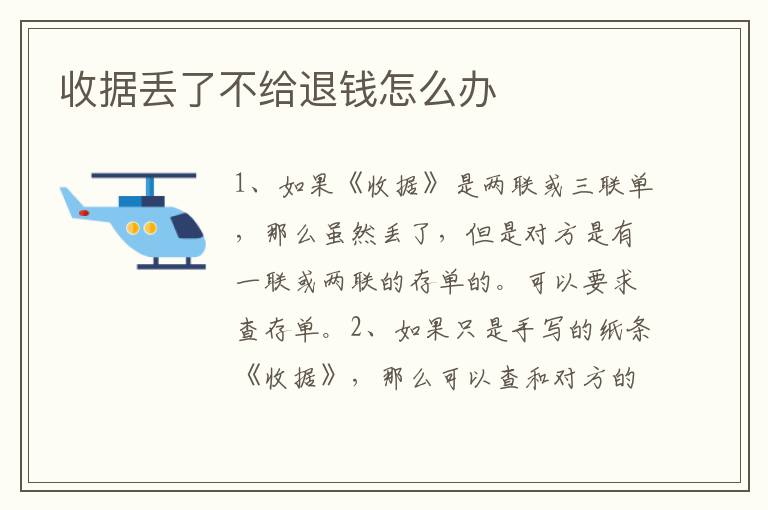 收据丢了不给退钱怎么办

1、如果《收据》是两联或三联单，那么虽然丢了，但是对方是有一联或两联的存单的。可以要求查存单。2、如果只是手写的纸条《收据》，那么可以查和对方的